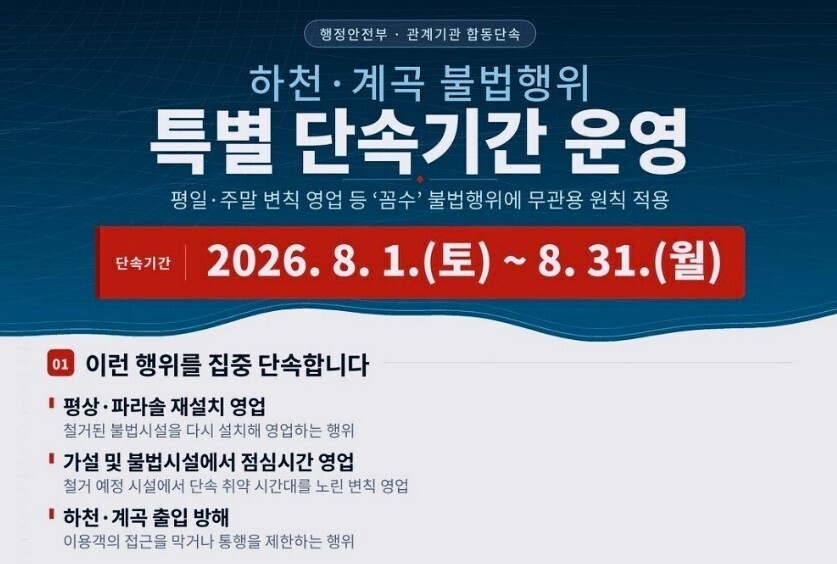 행정안전부 · 관계기관 합동단속

하천·계곡 불법행위
특별 단속기간 운영

평일·주말 변칙 영업 등 '꼼수' 불법행위에 무관용 원칙 적용

단속기간 2026. 8. 1.(토) ~ 8. 31.(월)

01 이런 행위를 집중 단속합니다

평상·파라솔 재설치 영업
철거된 불법시설을 다시 설치해 영업하는 행위

가설 및 불법시설에서 점심시간 영업
철거 예정 시설에서 단속 취약 시간대를 노린 변칙 영업

하천·계곡 출입 방해
이용객의 접근을 막거나 통행을 제한하는 행위